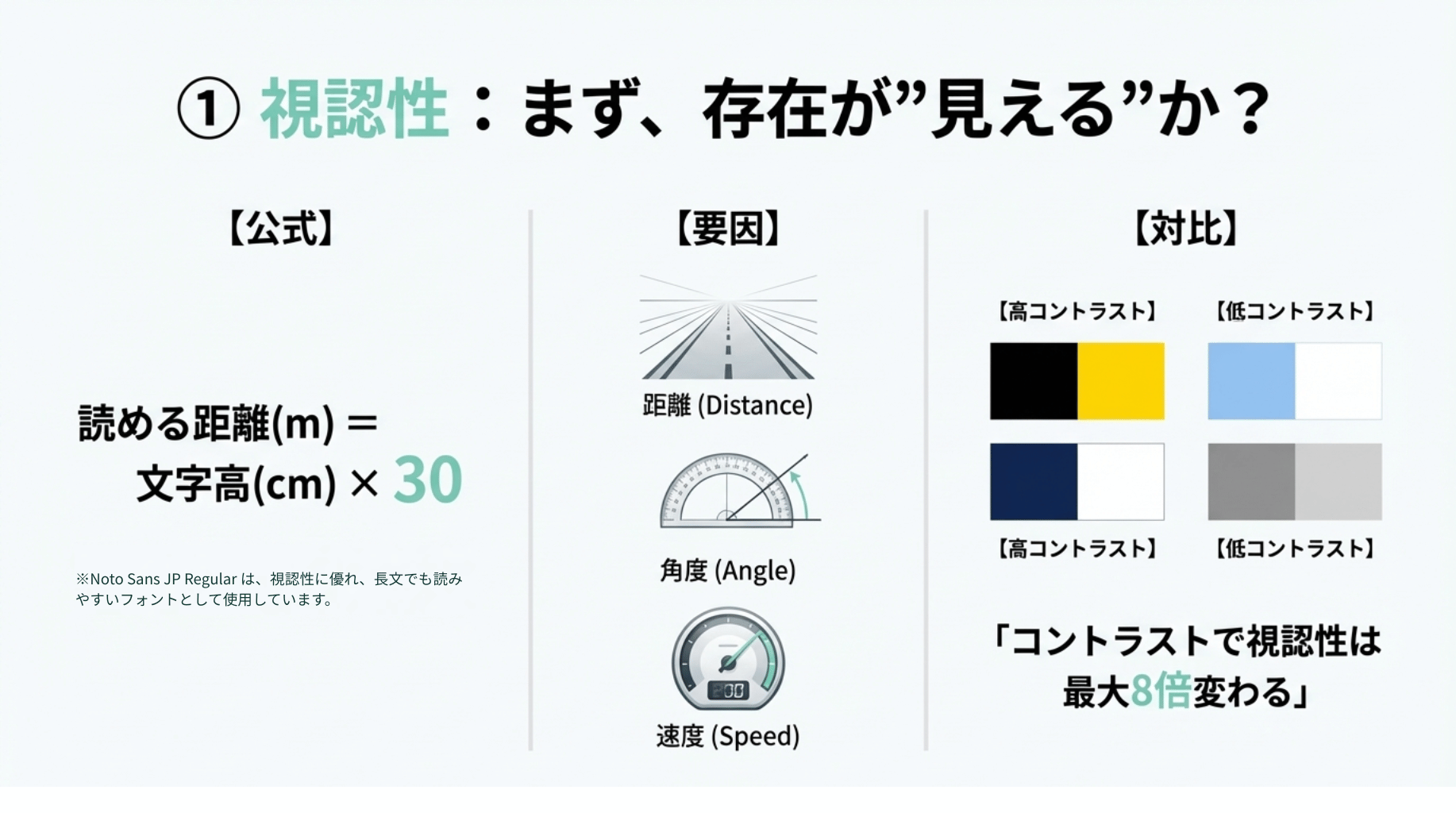 ① 視認性：まず、存在が”見える”か？

【公式】

読める距離(m) = 文字高(cm) × 30

※Noto Sans JP Regular は、視認性に優れ、長文でも読みやすいフォントとして使用しています。

【要因】

距離 (Distance)

角度 (Angle)

200

速度 (Speed)

【対比】

【高コントラスト】 【低コントラスト】

【高コントラスト】 【低コントラスト】

「コントラストで視認性は最大8倍変わる」